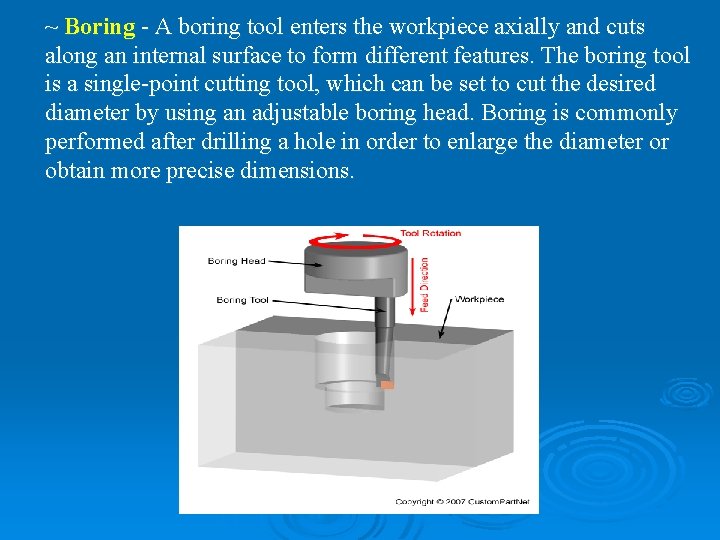 ~ Boring - A boring tool enters the workpiece axially and cuts along an internal surface to form different features. The boring tool is a single-point cutting tool, which can be set to cut the desired diameter by using an adjustable boring head. Boring is commonly performed after drilling a hole in order to enlarge the diameter or obtain more precise dimensions.

Tool Rotation
Boring Head
Feed Direction
Boring Tool
Workpiece
Copyright © 2007 CustomPartNet